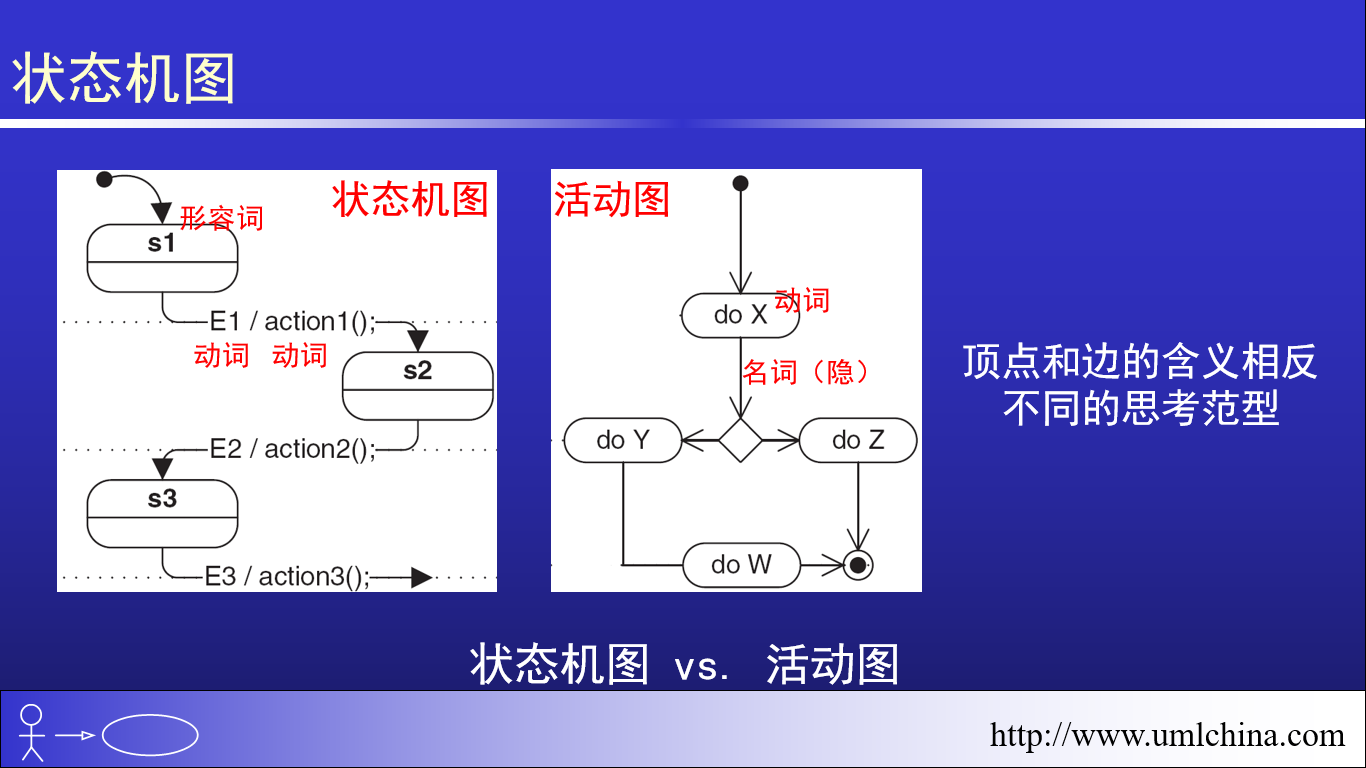 状态机图

状态机图

形容词

s1

E1 / action1();

动词 动词

s2

E2 / action2();

s3

E3 / action3();

活动图

do X

动词

名词（隐）

do Y

do Z

do W

顶点和边的含义相反
不同的思考范型

状态机图 vs. 活动图

http://www.umlchina.com